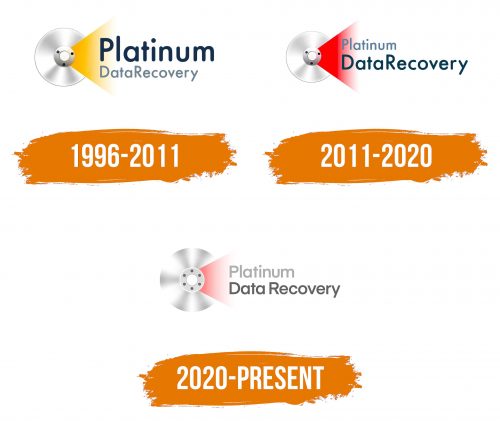 Platinum
DataRecovery

1996-2011

Platinum
DataRecovery

2011-2020

Platinum
Data Recovery

2020-PRESENT